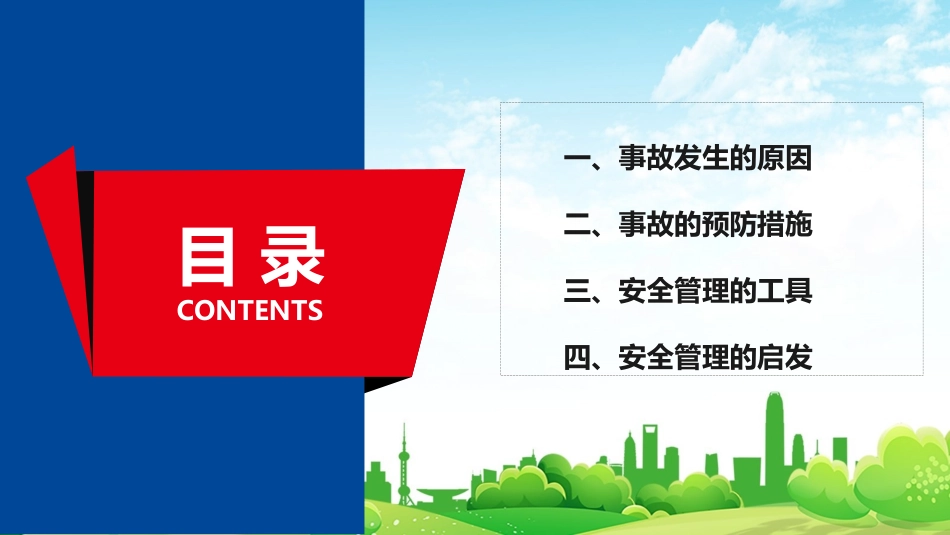 目录
CONTENTS

一、事故发生的原因

二、事故的预防措施

三、安全管理的工具

四、安全管理的启发